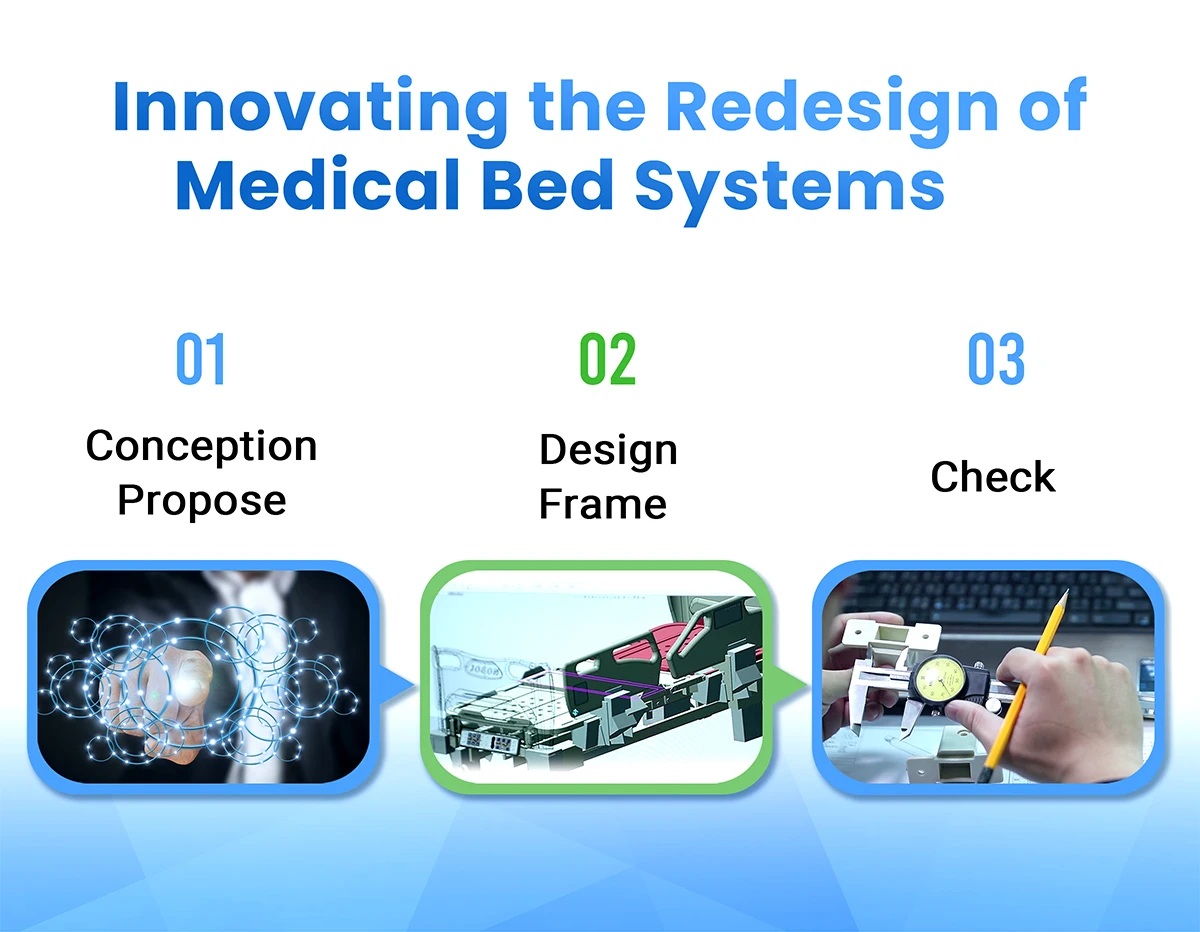 Innovating the Redesign of Medical Bed Systems

01

Conception Propose

02

Design Frame

03

Check